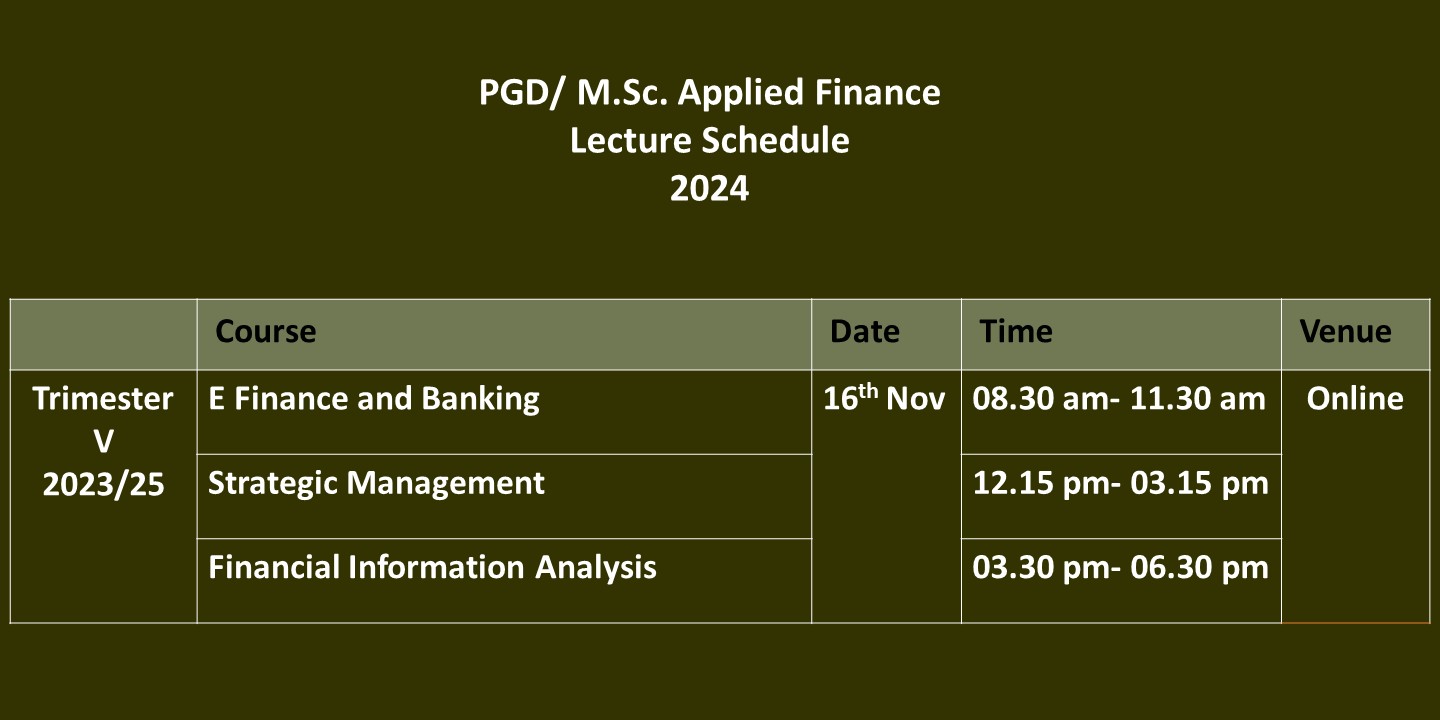 PGD/ M.Sc. Applied Finance
Lecture Schedule
2024

| | Course | Date | Time | Venue |
|---|---|---|---|---|
| Trimester V 2023/25 | E Finance and Banking | 16$^{th}$ Nov | 08.30 am- 11.30 am | Online |
| | Strategic Management | | 12.15 pm- 03.15 pm | |
| | Financial Information Analysis | | 03.30 pm- 06.30 pm | |